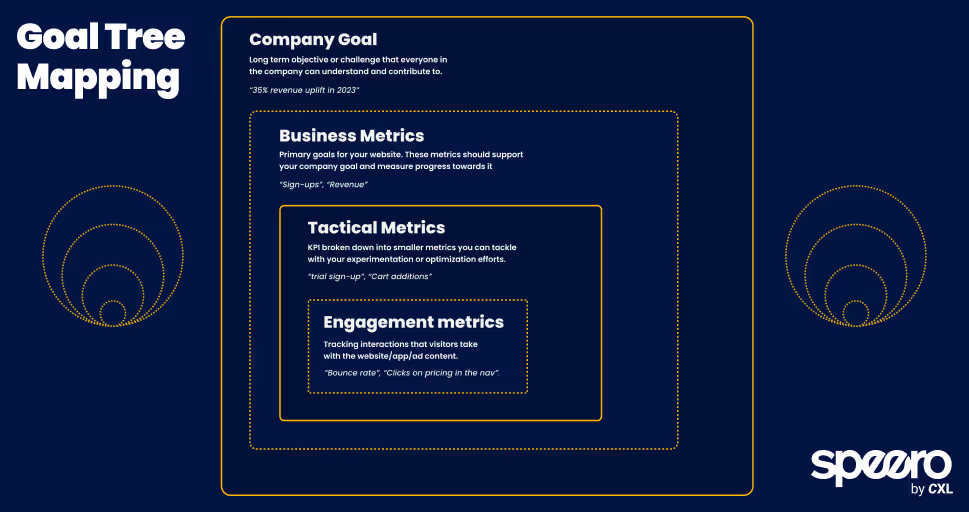 Goal Tree Mapping

Company Goal
Long term objective or challenge that everyone in the company can understand and contribute to.

"35% revenue uplift in 2023"

Business Metrics
Primary goals for your website. These metrics should support your company goal and measure progress towards it

"Sign-ups", "Revenue"

Tactical Metrics
KPI broken down into smaller metrics you can tackle with your experimentation or optimization efforts.

"trial sign-up", "Cart additions"

Engagement metrics
Tracking interactions that visitors take with the website/app/ad content.

"Bounce rate", "Clicks on pricing in the nav".

speero
by CXL